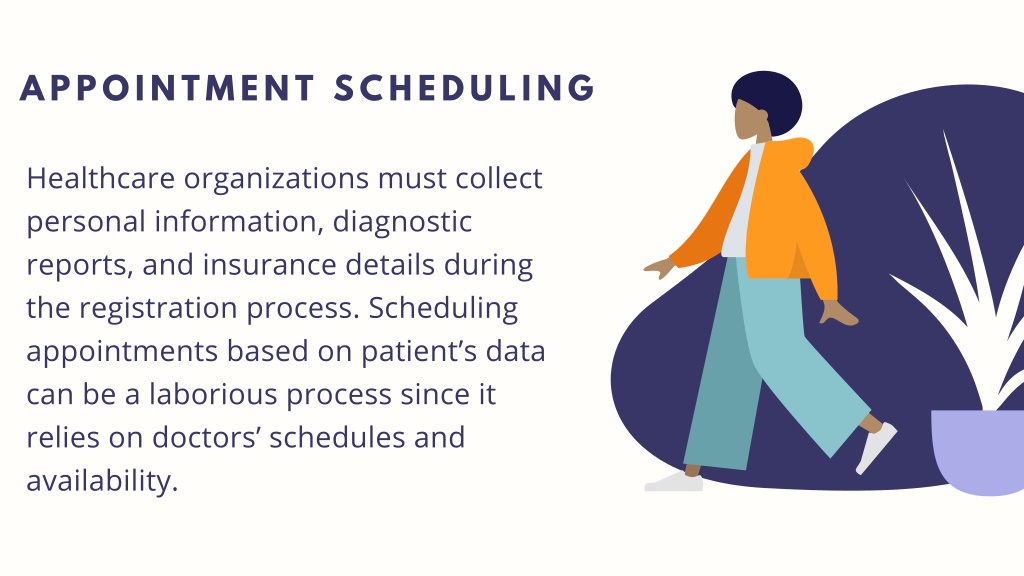 APPOINTMENT SCHEDULING

Healthcare organizations must collect personal information, diagnostic reports, and insurance details during the registration process. Scheduling appointments based on patient’s data can be a laborious process since it relies on doctors’ schedules and availability.